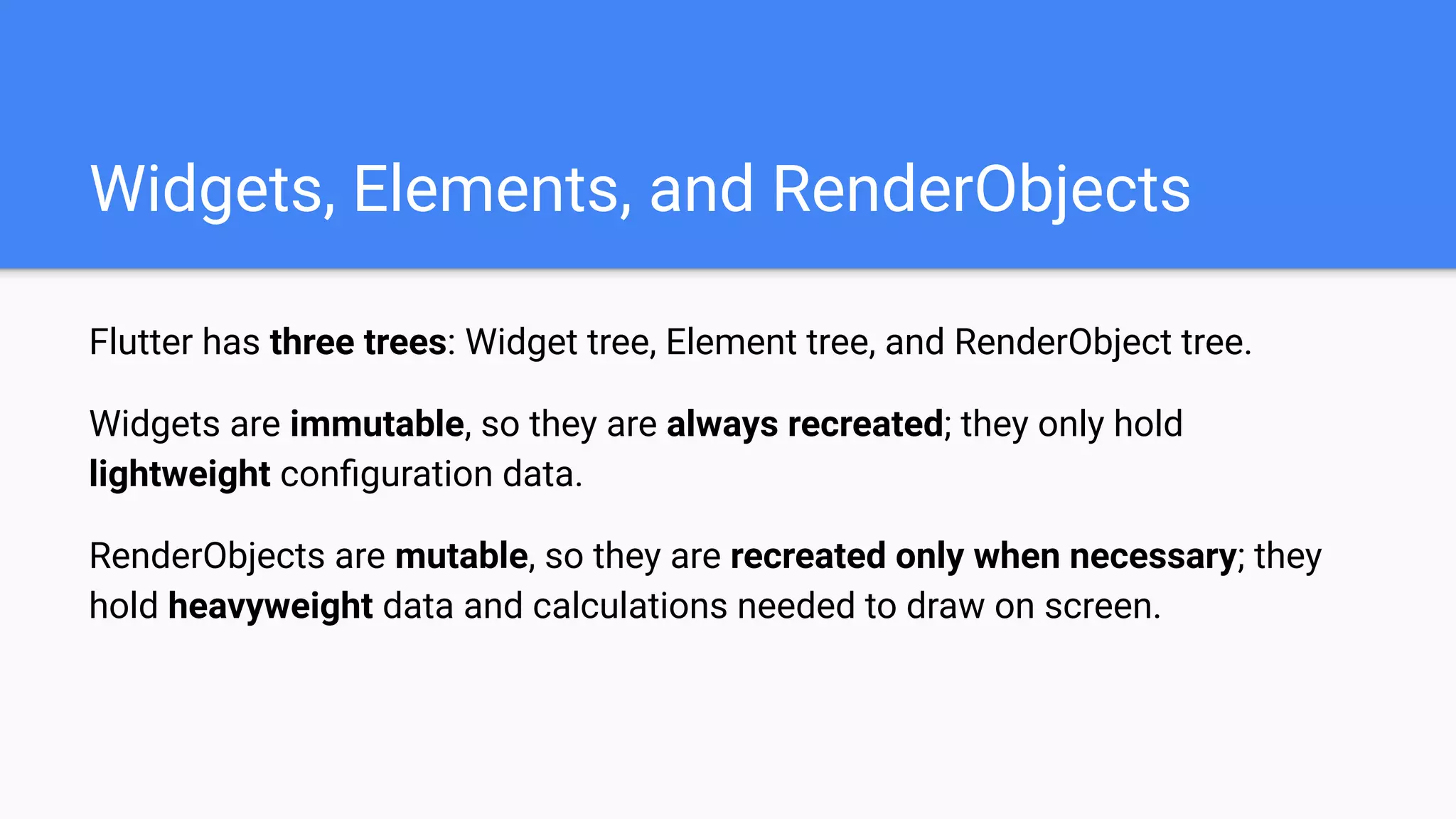 Widgets, Elements, and RenderObjects

Flutter has three trees: Widget tree, Element tree, and RenderObject tree.

Widgets are immutable, so they are always recreated; they only hold lightweight configuration data.

RenderObjects are mutable, so they are recreated only when necessary; they hold heavyweight data and calculations needed to draw on screen.